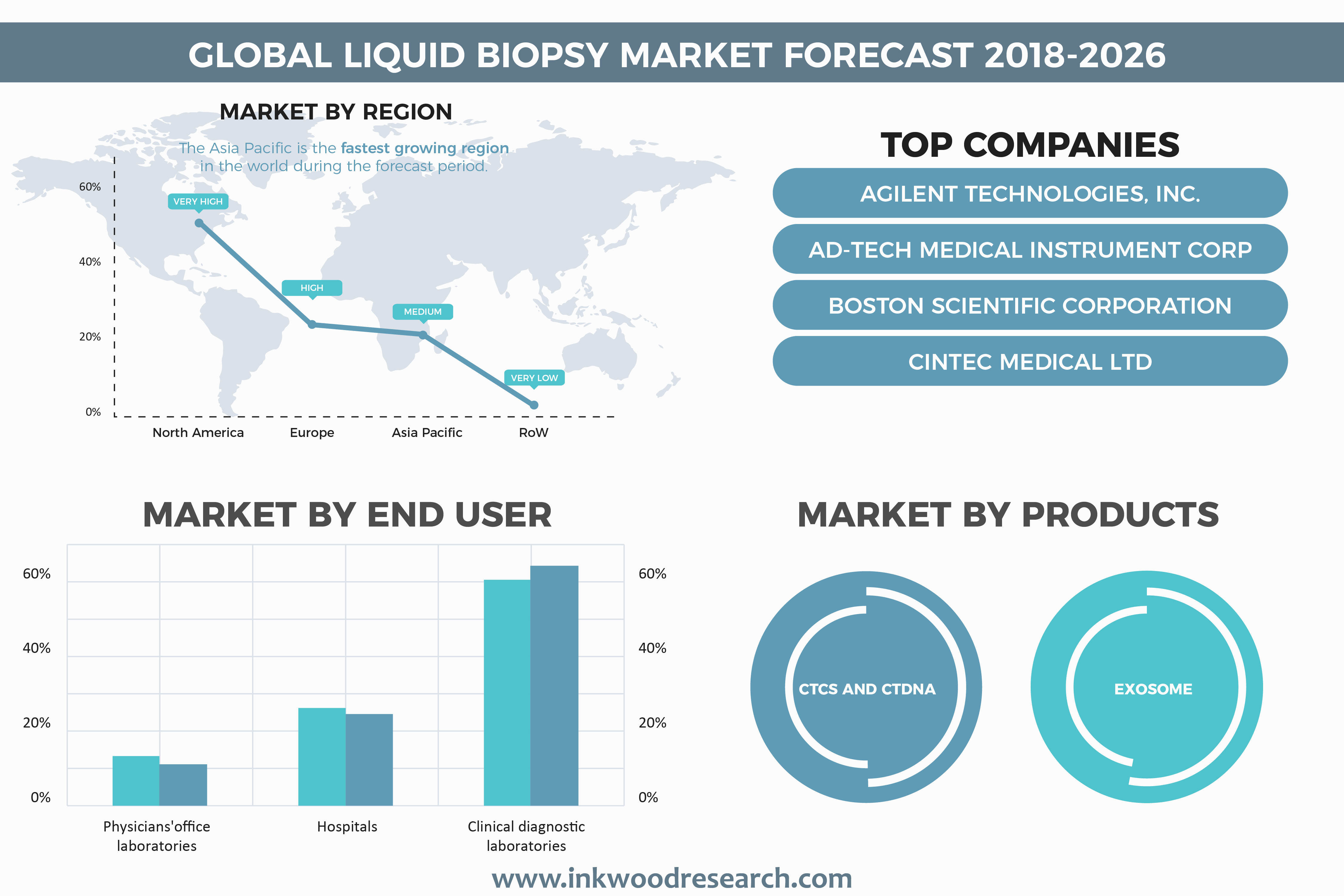 GLOBAL LIQUID BIOPSY MARKET FORECAST 2018-2026

MARKET BY REGION

The Asia Pacific is the fastest growing region in the world during the forecast period.

60%
40%
20%
0%

VERY HIGH
HIGH
MEDIUM
VERY LOW

North America
Europe
Asia Pacific
RoW

TOP COMPANIES

AGILENT TECHNOLOGIES, INC.
AD-TECH MEDICAL INSTRUMENT CORP
BOSTON SCIENTIFIC CORPORATION
CINTEC MEDICAL LTD

MARKET BY END USER

60%
40%
20%
0%

60%
40%
20%
0%

Physicians'office laboratories
Hospitals
Clinical diagnostic laboratories

MARKET BY PRODUCTS

CTCS AND CTDNA
EXOSOME

www.inkwoodresearch.com